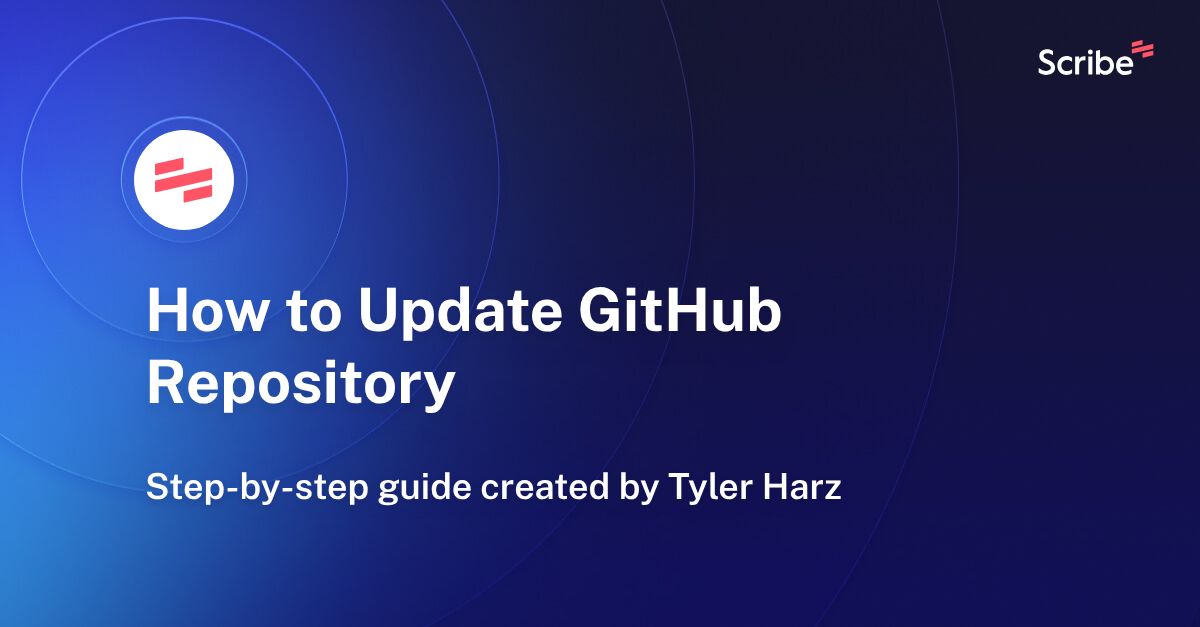 Scribe

How to Update GitHub Repository

Step-by-step guide created by Tyler Harz